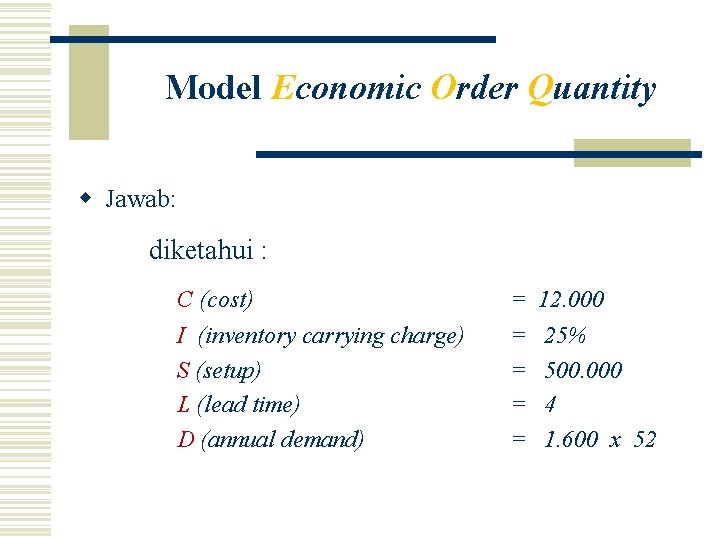 Model Economic Order Quantity

Jawab:

diketahui :

C (cost) = 12.000
I (inventory carrying charge) = 25%
S (setup) = 500.000
L (lead time) = 4
D (annual demand) = 1.600 x 52